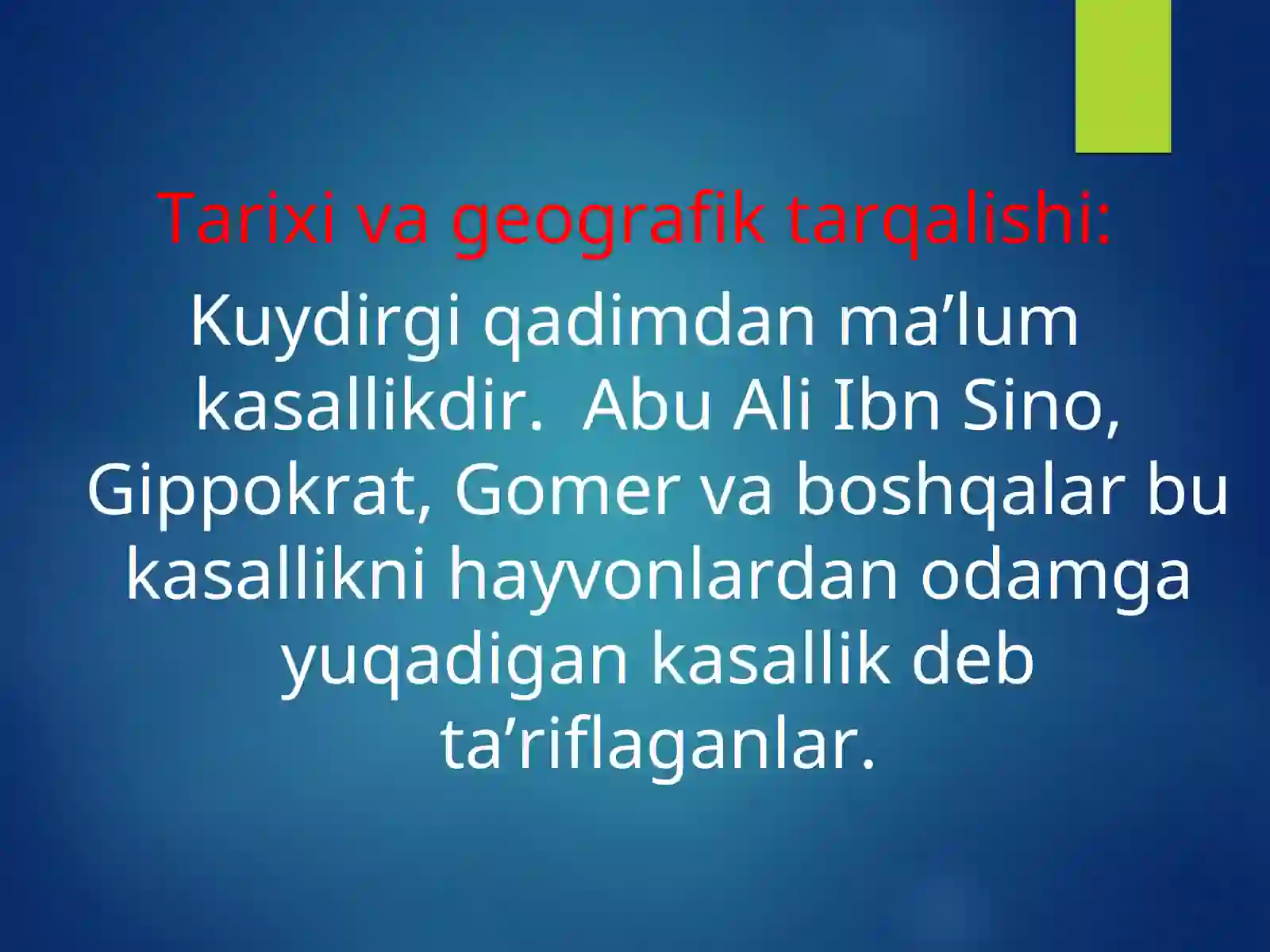 Tarixi va geografik tarqalishi:

Kuydirgi qadimdan ma’lum kasallikdir. Abu Ali Ibn Sino, Gippokrat, Gomer va boshqalar bu kasallikni hayvonlardan odamga yuqadigan kasallik deb ta’riflaganlar.